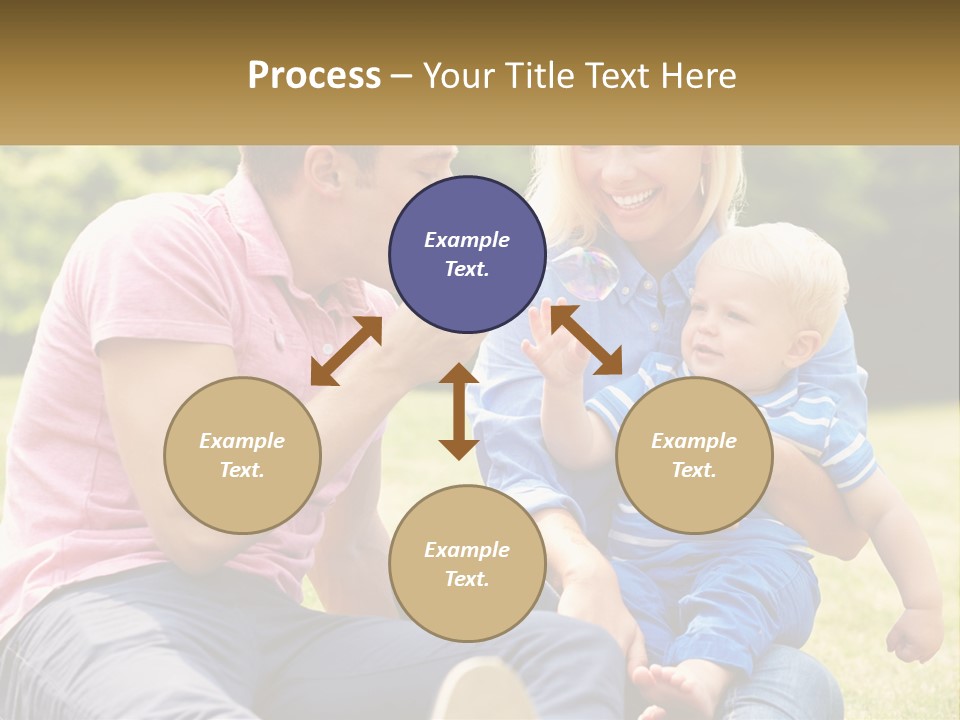 Process – Your Title Text Here

Example Text.

Example Text.

Example Text.

Example Text.